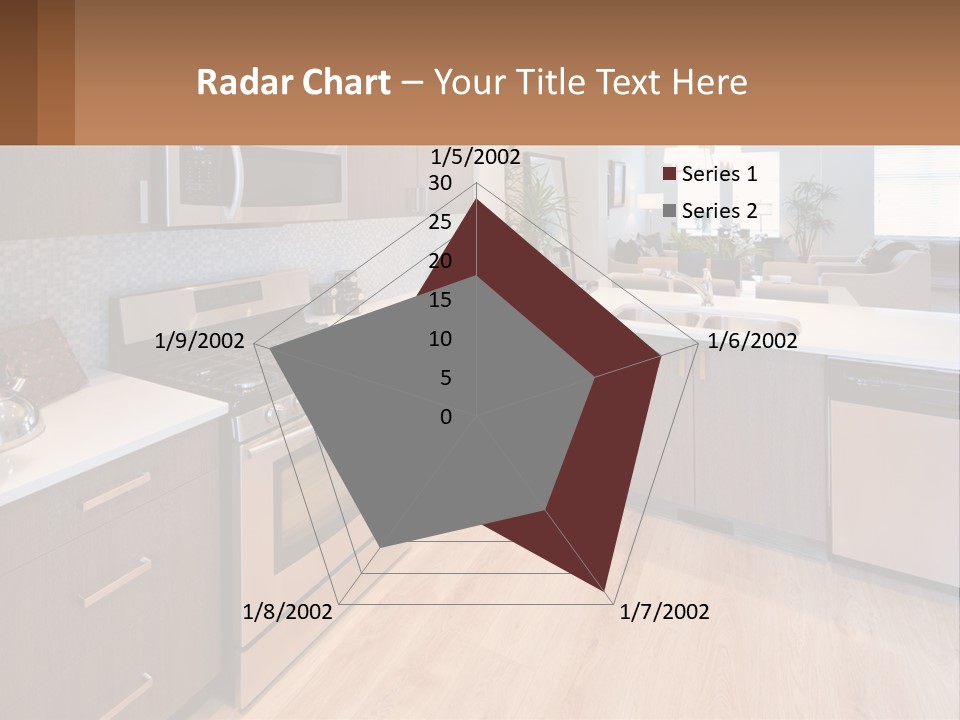 Radar Chart – Your Title Text Here

1/5/2002
30
25
20
15
10
5
0
1/6/2002
1/7/2002
1/8/2002
1/9/2002

Series 1
Series 2